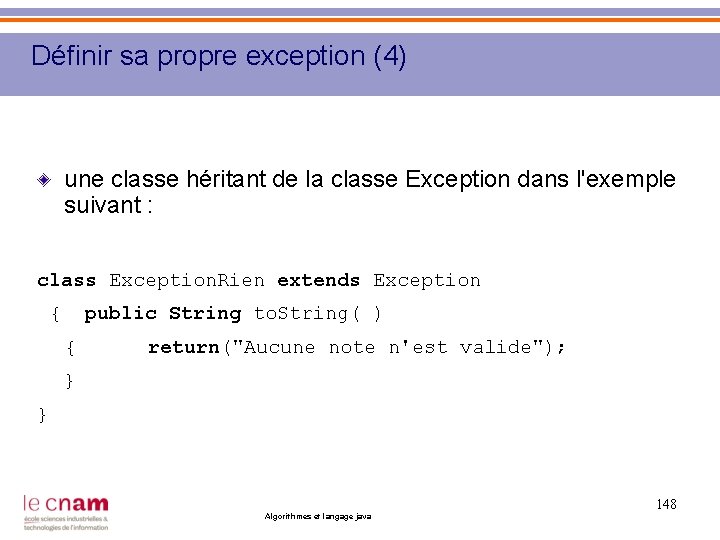 Définir sa propre exception (4)

une classe héritant de la classe Exception dans l'exemple suivant :

class ExceptionRien extends Exception
 { public String toString( )
  { return("Aucune note n'est valide");
  }
}

le cnam
école sciences industrielles & technologies de l'information

Algorithmes et langage java

148